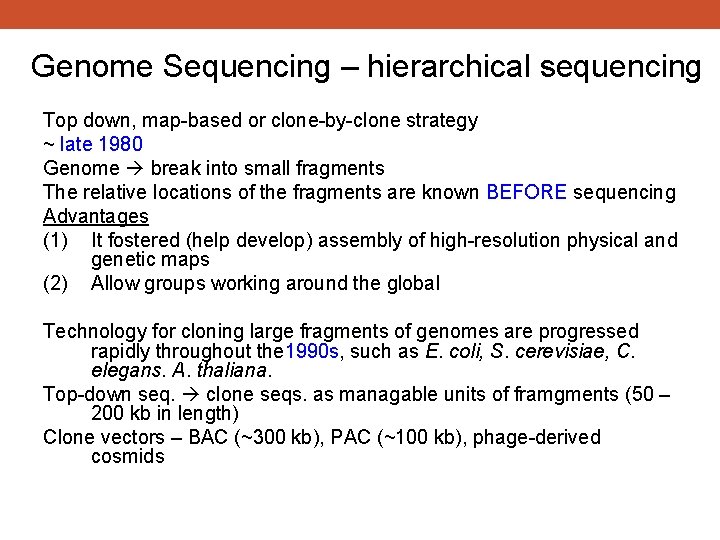 Genome Sequencing – hierarchical sequencing

Top down, map-based or clone-by-clone strategy

~ late 1980

Genome → break into small fragments

The relative locations of the fragments are known BEFORE sequencing

Advantages

(1) It fostered (help develop) assembly of high-resolution physical and genetic maps

(2) Allow groups working around the global

Technology for cloning large fragments of genomes are progressed rapidly throughout the1990s, such as E. coli, S. cerevisiae, C. elegans. A. thaliana.

Top-down seq. → clone seqs. as managable units of framgments (50 – 200 kb in length)

Clone vectors – BAC (~300 kb), PAC (~100 kb), phage-derived cosmids